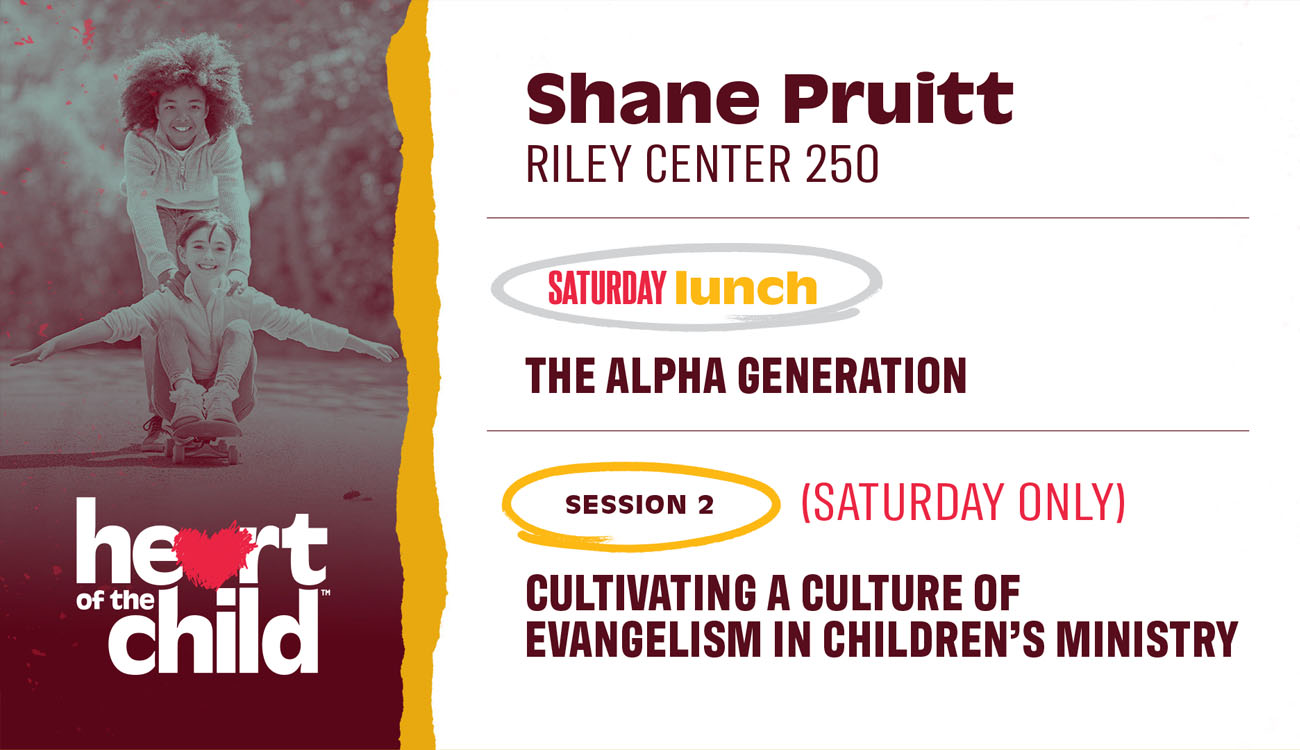 heart of the child™

Shane Pruitt
RILEY CENTER 250

SATURDAY lunch

THE ALPHA GENERATION

SESSION 2 (SATURDAY ONLY)

CULTIVATING A CULTURE OF EVANGELISM IN CHILDREN'S MINISTRY